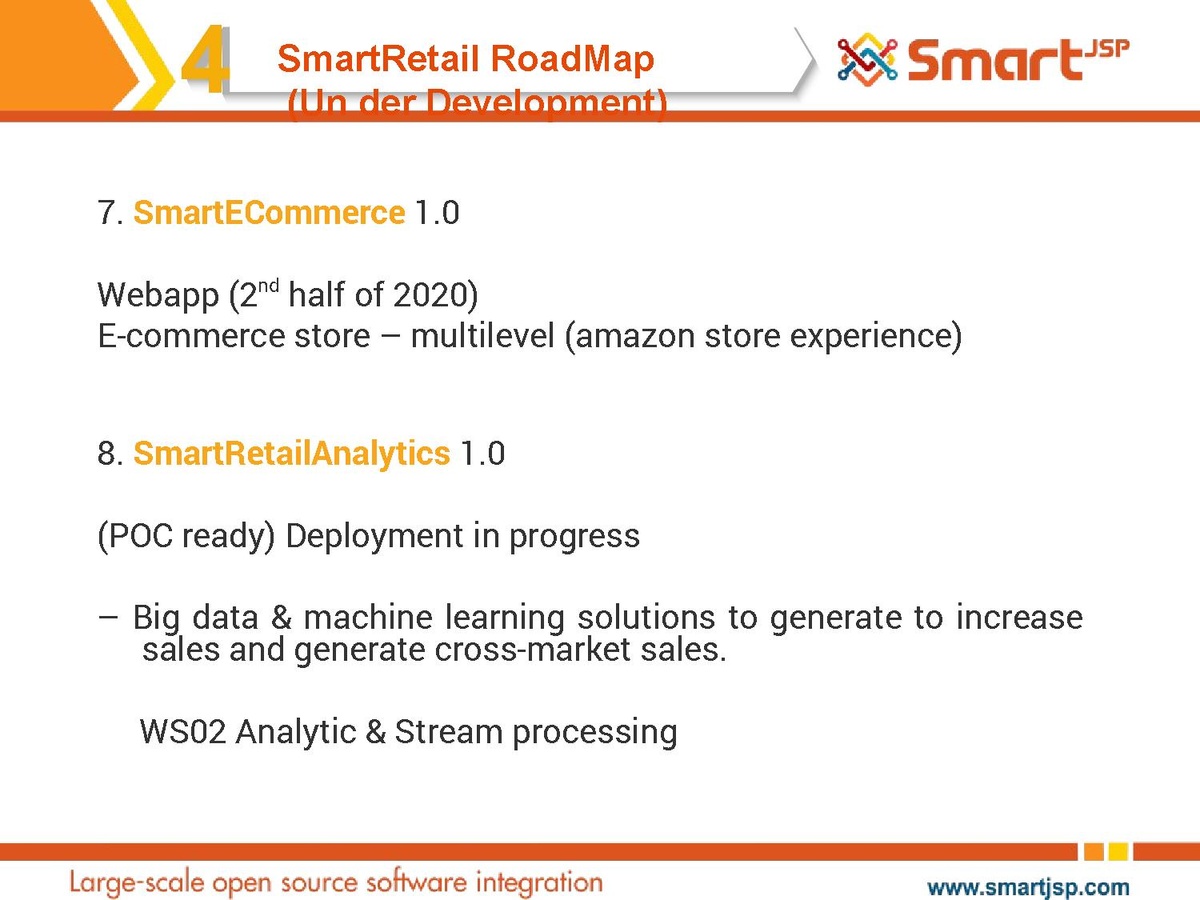 4

SmartRetail RoadMap (Un der Development)

Smart JSP

7. SmartECommerce 1.0

Webapp ($2^{nd}$ half of 2020)
E-commerce store – multilevel (amazon store experience)

8. SmartRetailAnalytics 1.0

(POC ready) Deployment in progress

– Big data & machine learning solutions to generate to increase sales and generate cross-market sales.

WS02 Analytic & Stream processing

Large-scale open source software integration

www.smartjsp.com